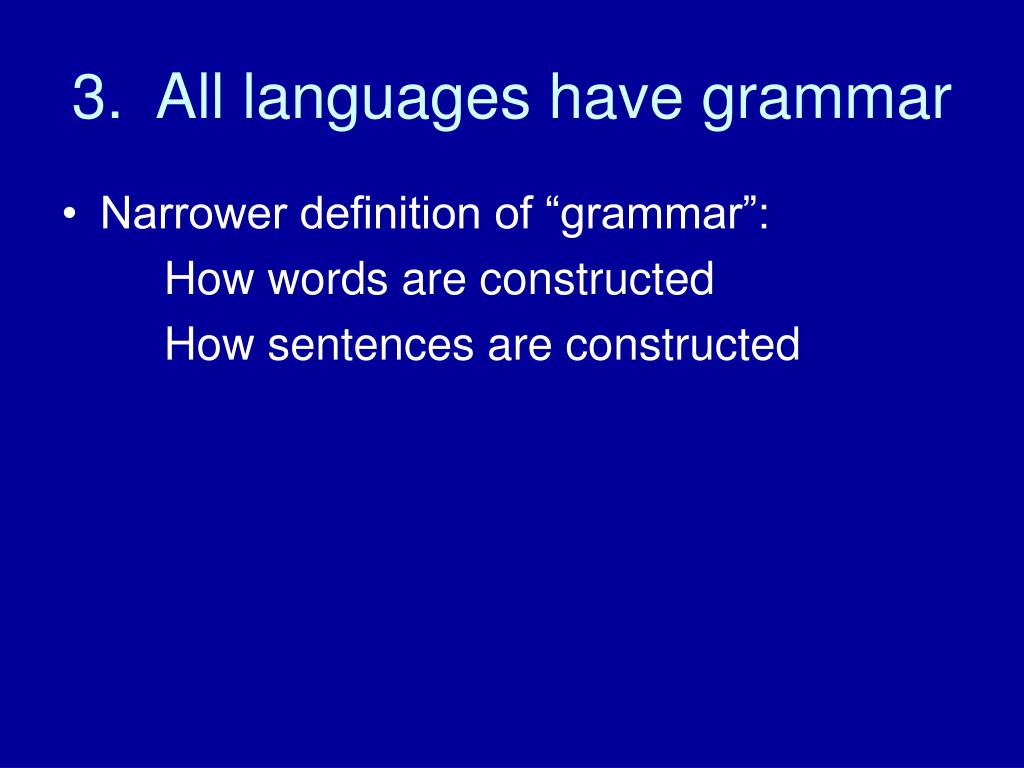 3. All languages have grammar

• Narrower definition of “grammar”:

How words are constructed

How sentences are constructed